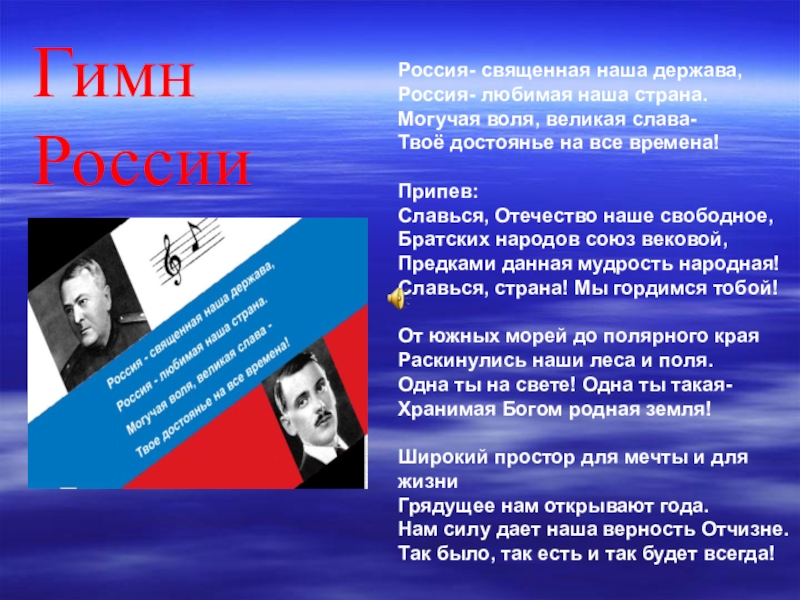 Гимн России

Россия - священная наша держава,
Россия - любимая наша страна.
Могучая воля, великая слава -
Твое достоянье на все времена!

Россия- священная наша держава,
Россия- любимая наша страна.
Могучая воля, великая слава-
Твоё достоянье на все времена!

Припев:
Славься, Отечество наше свободное,
Братских народов союз вековой,
Предками данная мудрость народная!
Славься, страна! Мы гордимся тобой!

От южных морей до полярного края
Раскинулись наши леса и поля.
Одна ты на свете! Одна ты такая-
Хранимая Богом родная земля!

Широкий простор для мечты и для жизни
Грядущее нам открывают года.
Нам силу дает наша верность Отчизне.
Так было, так есть и так будет всегда!